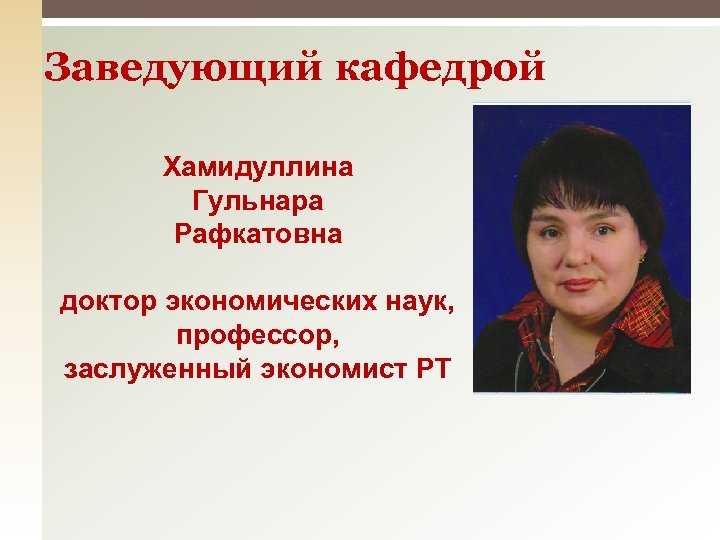 Заведующий кафедрой

Хамидуллина
Гульнара
Рафкатовна

доктор экономических наук,
профессор,
заслуженный экономист РТ